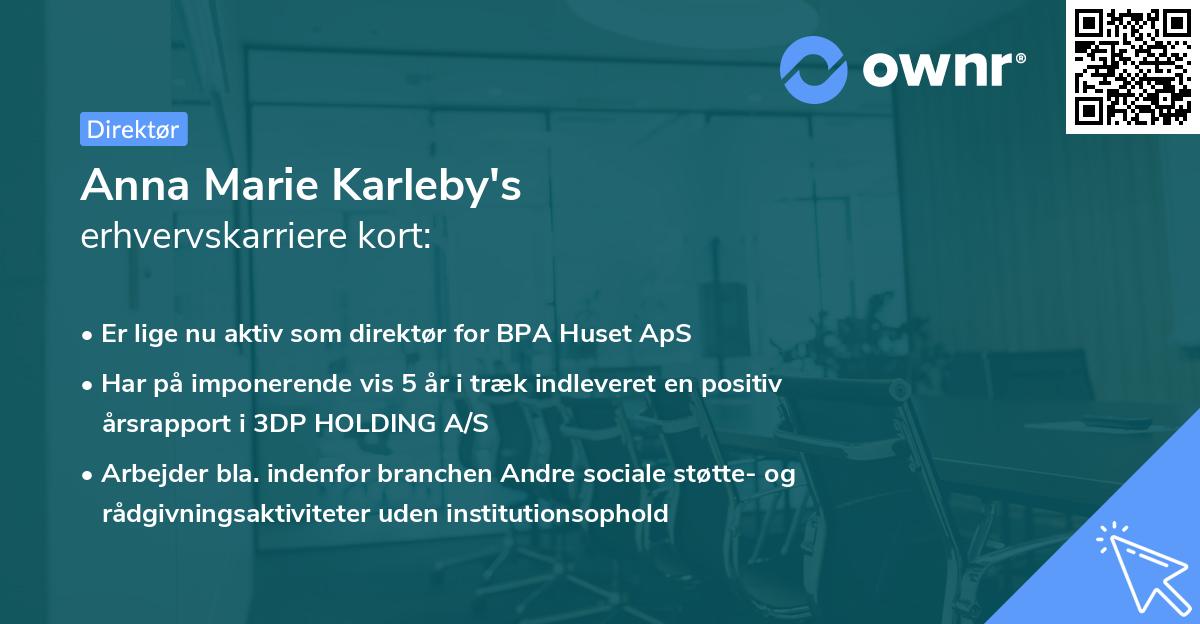 ownr®

Direktør

Anna Marie Karleby's
erhvervskarriere kort:

• Er lige nu aktiv som direktør for BPA Huset ApS
• Har på imponerende vis 5 år i træk indleveret en positiv årsrapport i 3DP HOLDING A/S
• Arbejder bla. indenfor branchen Andre sociale støtte- og rådgivningsaktiviteter uden institutionsophold